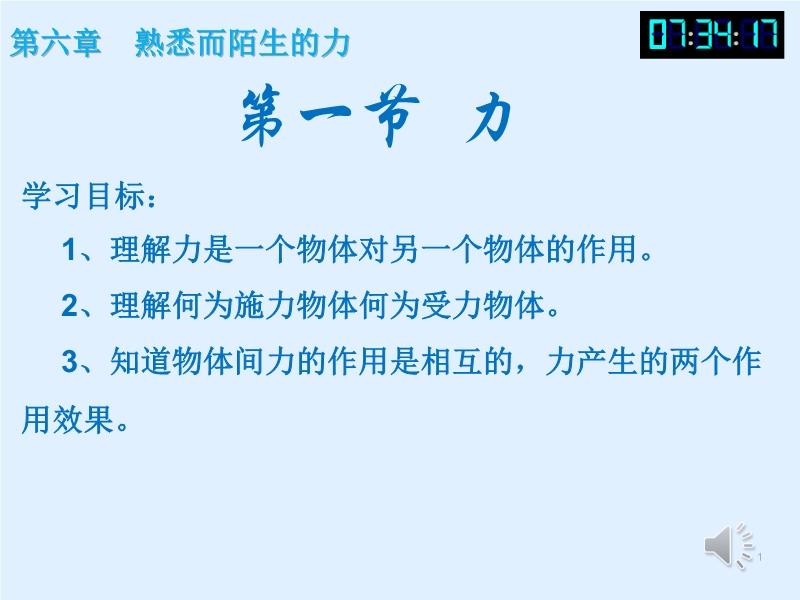 第六章　熟悉而陌生的力

07:34:17

第一节　力

学习目标：

1、理解力是一个物体对另一个物体的作用。

2、理解何为施力物体何为受力物体。

3、知道物体间力的作用是相互的，力产生的两个作用效果。

1